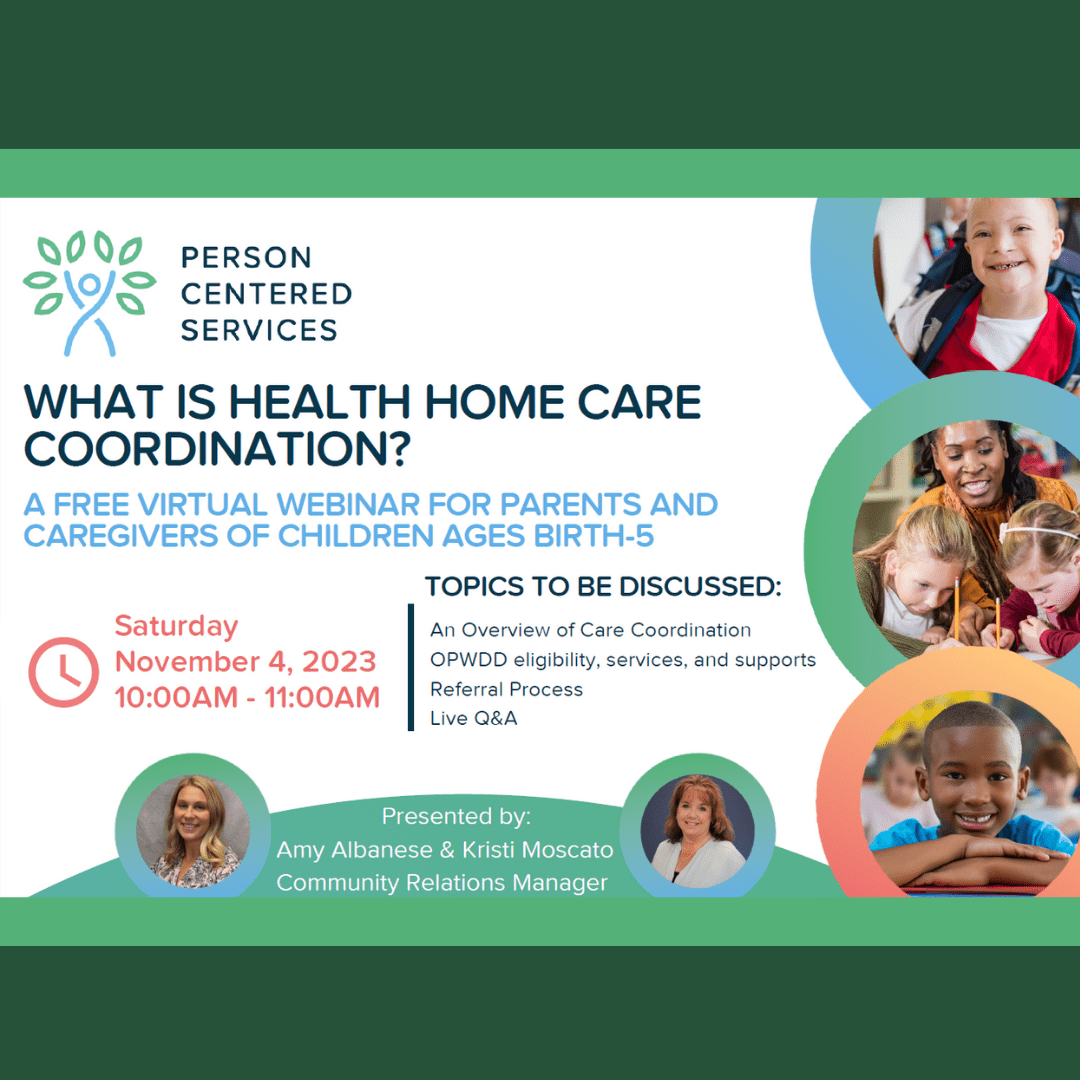 PERSON CENTERED SERVICES

WHAT IS HEALTH HOME CARE COORDINATION?

A FREE VIRTUAL WEBINAR FOR PARENTS AND CAREGIVERS OF CHILDREN AGES BIRTH-5

Saturday
November 4, 2023
10:00AM - 11:00AM

TOPICS TO BE DISCUSSED:
An Overview of Care Coordination
OPWDD eligibility, services, and supports
Referral Process
Live Q&A

Presented by:
Amy Albanese & Kristi Moscato
Community Relations Manager